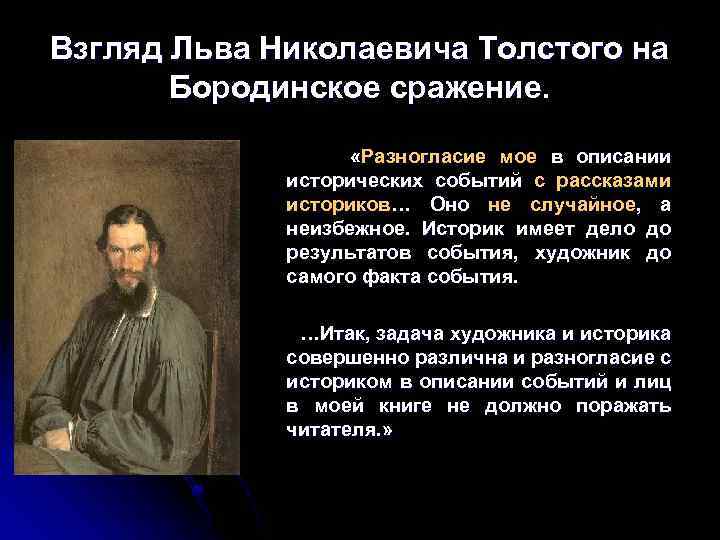 Взгляд Льва Николаевича Толстого на Бородинское сражение.

«Разногласие мое в описании исторических событий с рассказами историков… Оно не случайное, а неизбежное. Историк имеет дело до результатов события, художник до самого факта события.

…Итак, задача художника и историка совершенно различна и разногласие с историком в описании событий и лиц в моей книге не должно поражать читателя.»